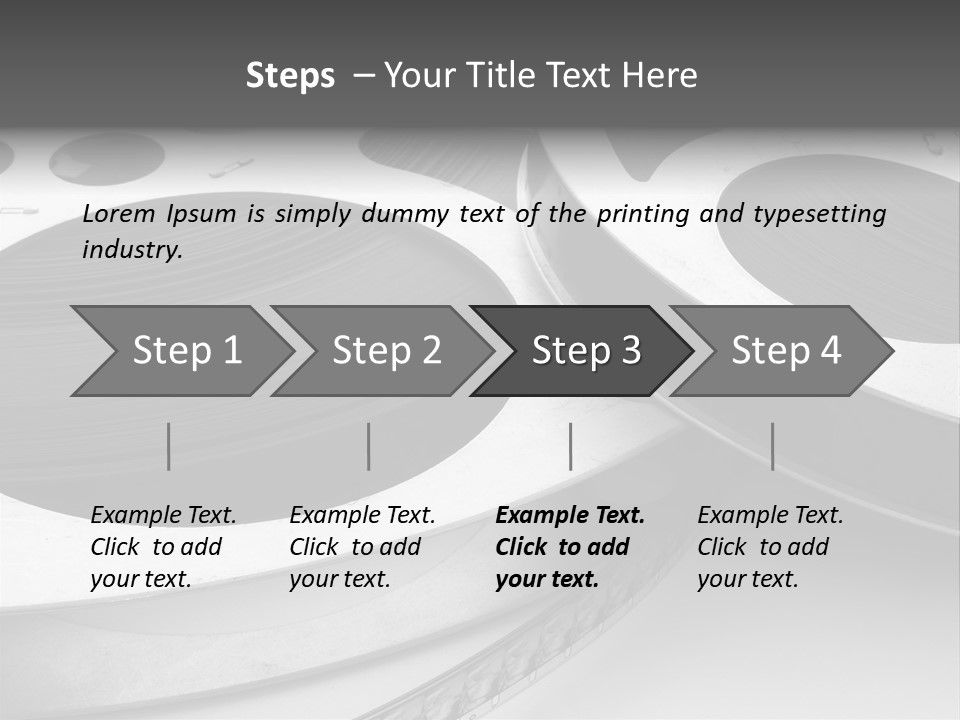 Steps – Your Title Text Here

Lorem Ipsum is simply dummy text of the printing and typesetting industry.

Step 1 Step 2 Step 3 Step 4

Example Text. Click to add your text.

Example Text. Click to add your text.

Example Text. Click to add your text.

Example Text. Click to add your text.